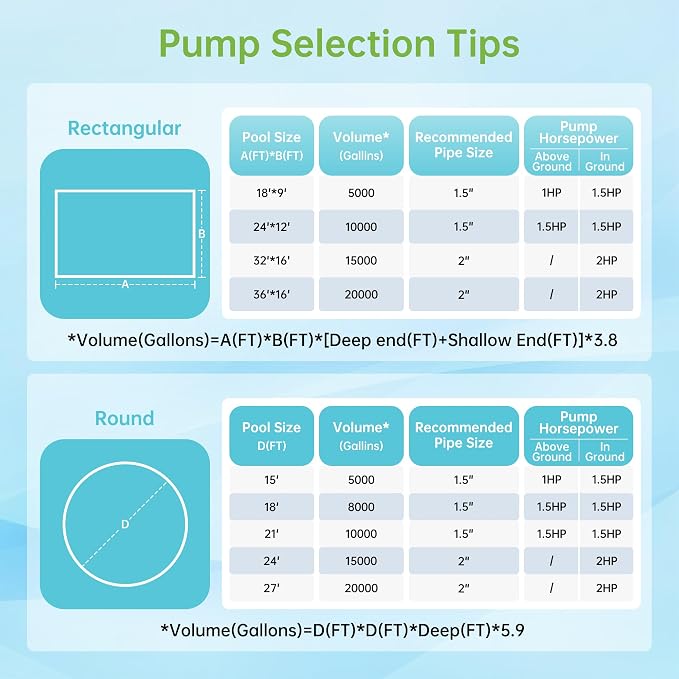 Pump Selection Tips

Rectangular

B

A

| Pool Size A(FT)*B(FT) | Volume* (Gallins) | Recommended Pipe Size | Pump Horsepower Above Ground | Pump Horsepower In Ground |
|---|---|---|---|---|
| 18'*9' | 5000 | 1.5" | 1HP | 1.5HP |
| 24'*12' | 10000 | 1.5" | 1.5HP | 1.5HP |
| 32'*16' | 15000 | 2" | / | 2HP |
| 36'*16' | 20000 | 2" | / | 2HP |

*Volume(Gallons)=A(FT)*B(FT)*[Deep end(FT)+Shallow End(FT)]*3.8

Round

D

| Pool Size D(FT) | Volume* (Gallins) | Recommended Pipe Size | Pump Horsepower Above Ground | Pump Horsepower In Ground |
|---|---|---|---|---|
| 15' | 5000 | 1.5" | 1HP | 1.5HP |
| 18' | 8000 | 1.5" | 1.5HP | 1.5HP |
| 21' | 10000 | 1.5" | 1.5HP | 1.5HP |
| 24' | 15000 | 2" | / | 2HP |
| 27' | 20000 | 2" | / | 2HP |

*Volume(Gallons)=D(FT)*D(FT)*Deep(FT)*5.9